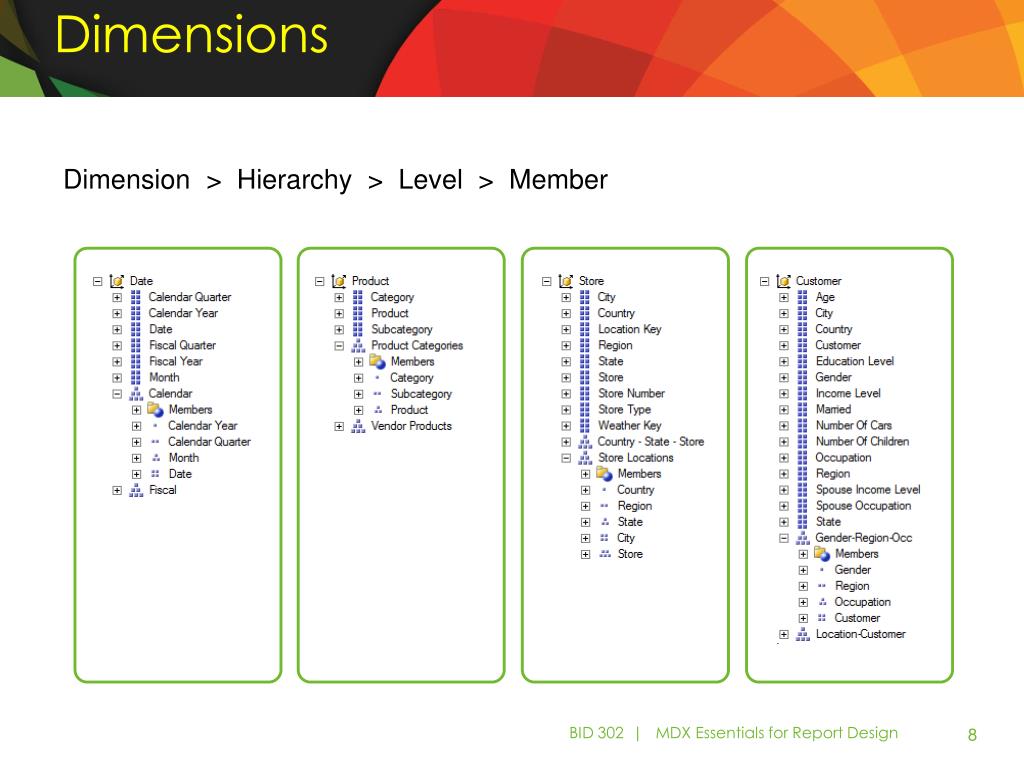 Dimensions

Dimension > Hierarchy > Level > Member

Date
Calendar Quarter
Calendar Year
Date
Fiscal Quarter
Fiscal Year
Month
Calendar
Members
Calendar Year
Calendar Quarter
Month
Date
Fiscal

Product
Category
Product
Subcategory
Product Categories
Members
Category
Subcategory
Product
Vendor Products

Store
City
Country
Location Key
Region
State
Store
Store Number
Store Type
Weather Key
Country - State - Store
Store Locations
Members
Country
Region
State
City
Store

Customer
Age
City
Country
Customer
Education Level
Gender
Income Level
Married
Number Of Cars
Number Of Children
Occupation
Region
Spouse Income Level
Spouse Occupation
State
Gender-Region-Occ
Members
Gender
Region
Occupation
Customer
Location-Customer

BID 302 | MDX Essentials for Report Design
8